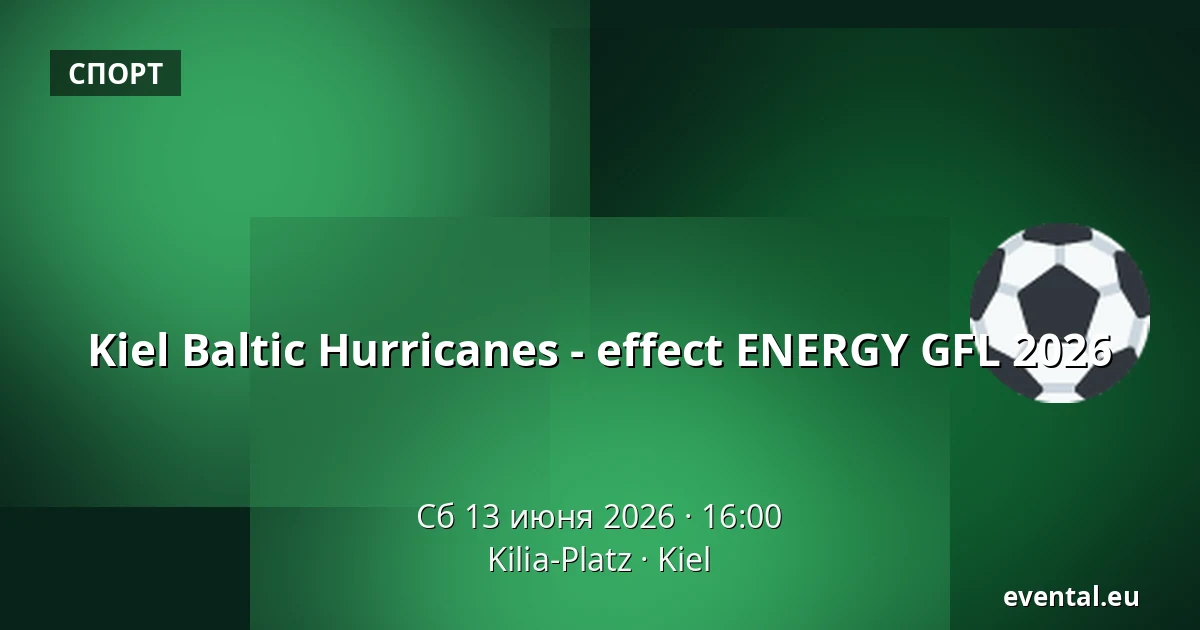 СПОРТ

Kiel Baltic Hurricanes - effect ENERGY GFL 2026

Сб 13 июня 2026 · 16:00
Kilia-Platz · Kiel

evental.eu